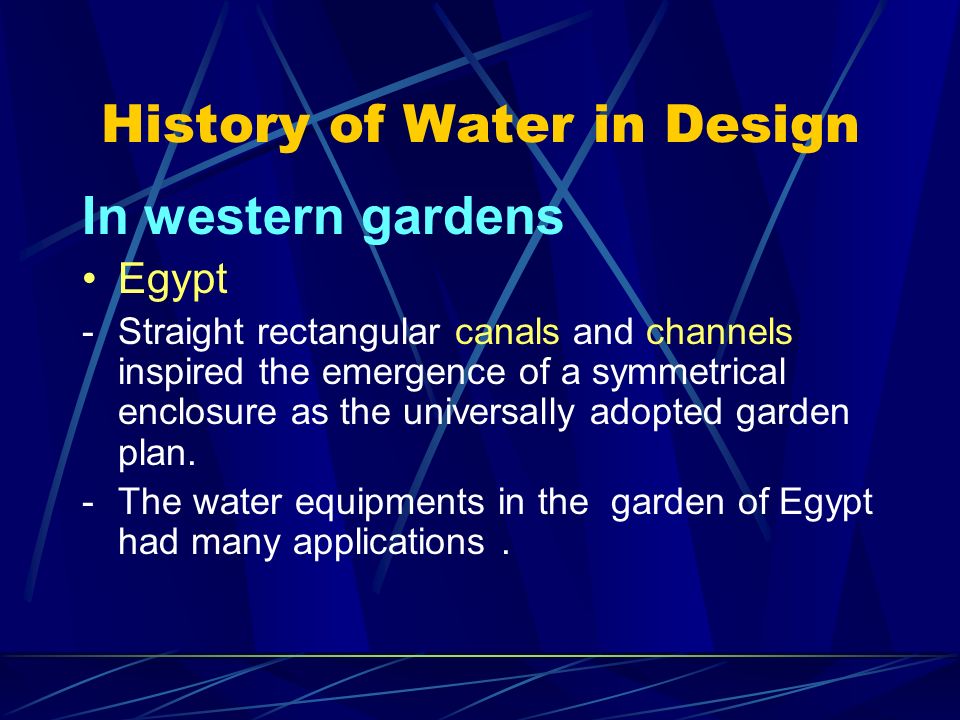 History of Water in Design

In western gardens

• Egypt

- Straight rectangular canals and channels inspired the emergence of a symmetrical enclosure as the universally adopted garden plan.

- The water equipments in the garden of Egypt had many applications .